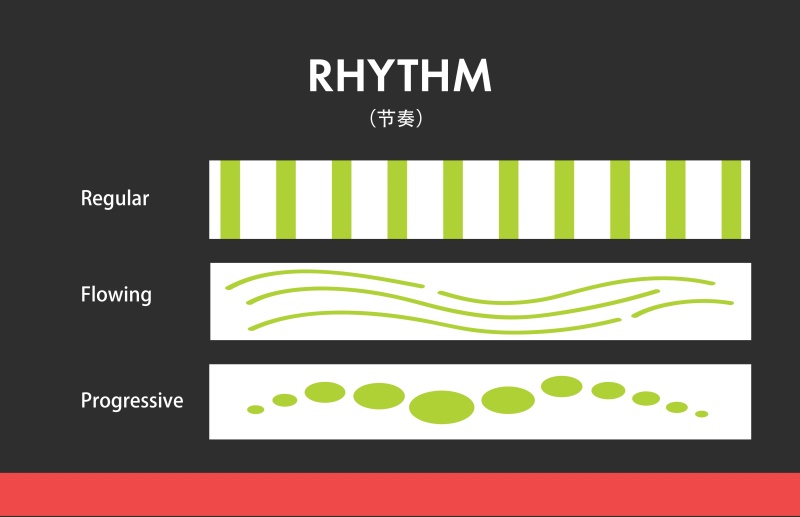 RHYTHM
（节奏）

Regular

Flowing

Progressive